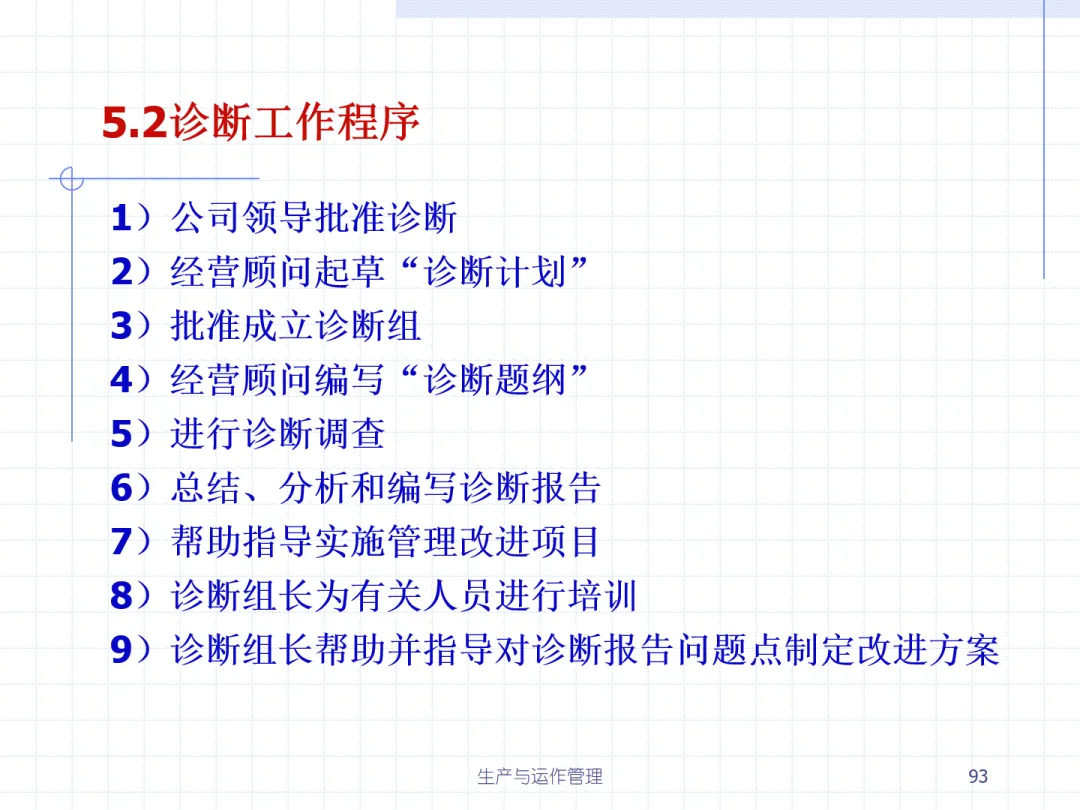 5.2诊断工作程序

1）公司领导批准诊断
2）经营顾问起草“诊断计划”
3）批准成立诊断组
4）经营顾问编写“诊断题纲”
5）进行诊断调查
6）总结、分析和编写诊断报告
7）帮助指导实施管理改进项目
8）诊断组长为有关人员进行培训
9）诊断组长帮助并指导对诊断报告问题点制定改进方案

生产与运作管理

93